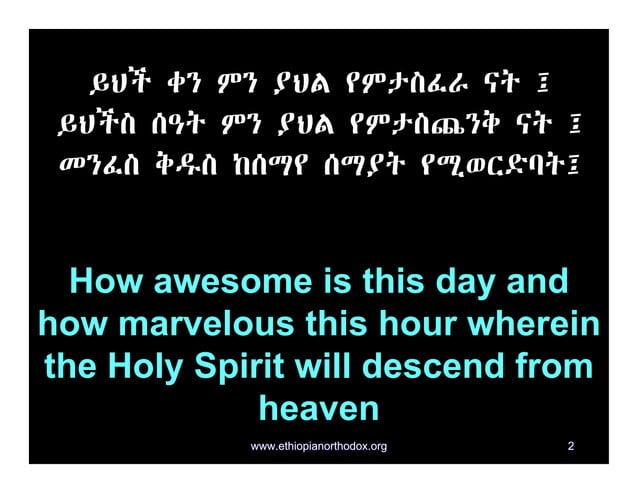 ይህች ቀን ምን ያህል የምታስፈራ ናት ፤
ይህችስ ሰዓት ምን ያህል የምታስጨንቅ ናት ፤
መንፈስ ቅዱስ ከሰማየ ሰማያት የሚወርድባት፤

How awesome is this day and how marvelous this hour wherein the Holy Spirit will descend from heaven

www.ethiopianorthodox.org

2